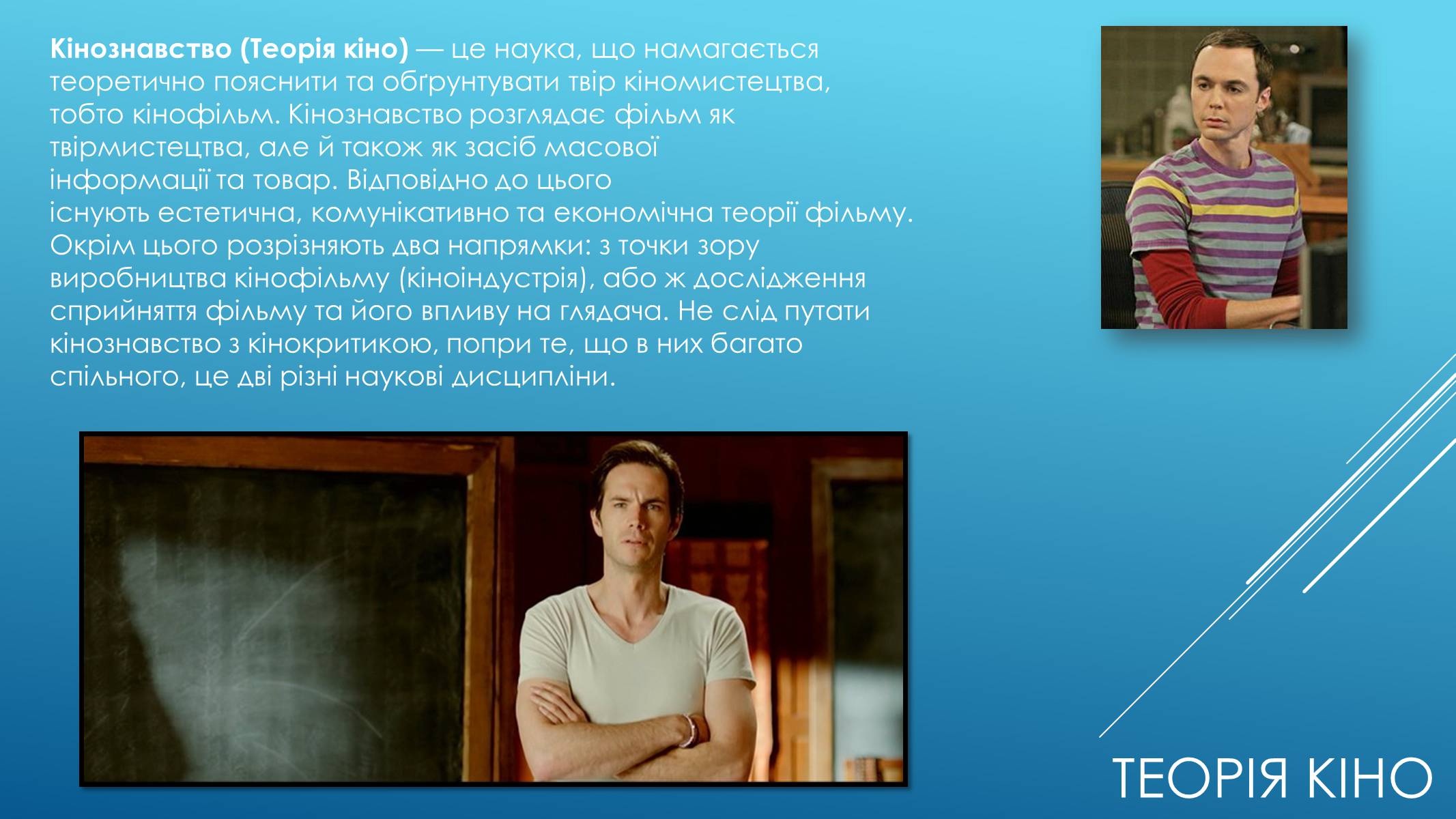 **Кінознавство (Теорія кіно)** — це наука, що намагається теоретично пояснити та обґрунтувати твір кіномистецтва, тобто кінофільм. Кінознавство розглядає фільм як твірмистецтва, але й також як засіб масової інформації та товар. Відповідно до цього існують естетична, комунікативно та економічна теорії фільму. Окрім цього розрізняють два напрямки: з точки зору виробництва кінофільму (кіноіндустрія), або ж дослідження сприйняття фільму та його впливу на глядача. Не слід путати кінознавство з кінокритикою, попри те, що в них багато спільного, це дві різні наукові дисципліни.

ТЕОРІЯ КІНО